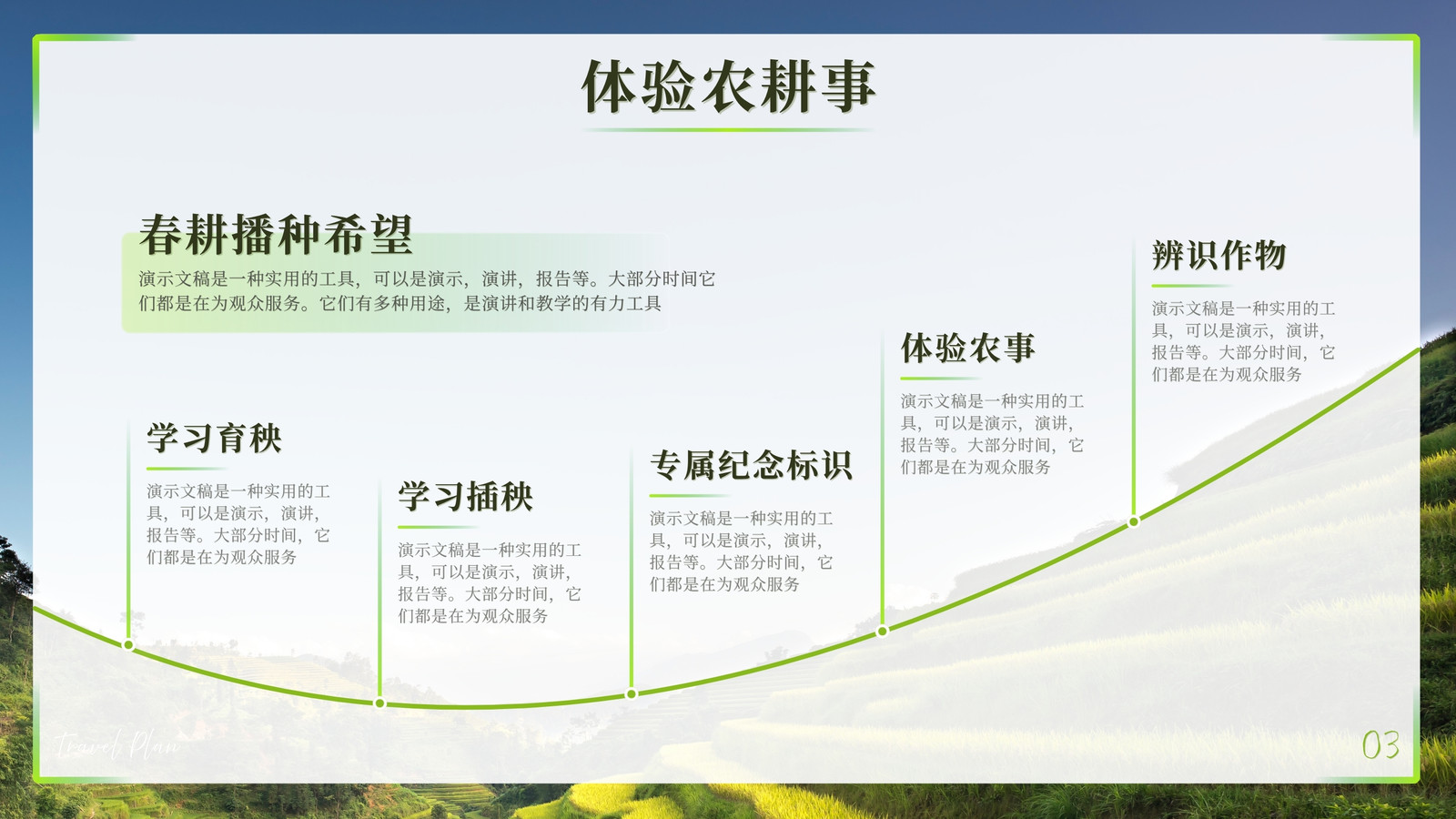 体验农耕事

春耕播种希望

演示文稿是一种实用的工具，可以是演示，演讲，报告等。大部分时间它们都是在为观众服务。它们有多种用途，是演讲和教学的有力工具

学习育秧

演示文稿是一种实用的工具，可以是演示，演讲，报告等。大部分时间，它们都是在为观众服务

学习插秧

演示文稿是一种实用的工具，可以是演示，演讲，报告等。大部分时间，它们都是在为观众服务

专属纪念标识

演示文稿是一种实用的工具，可以是演示，演讲，报告等。大部分时间，它们都是在为观众服务

体验农事

演示文稿是一种实用的工具，可以是演示，演讲，报告等。大部分时间，它们都是在为观众服务

辨识作物

演示文稿是一种实用的工具，可以是演示，演讲，报告等。大部分时间，它们都是在为观众服务

Travel Plan

03